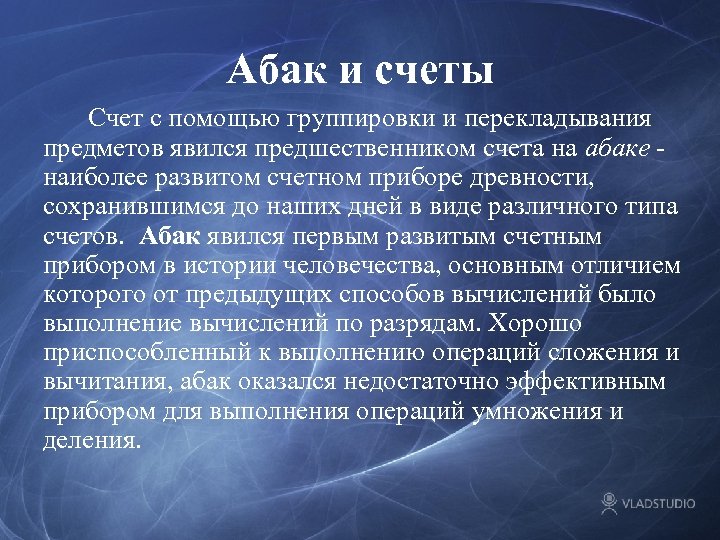 Абак и счеты

Счет с помощью группировки и перекладывания предметов явился предшественником счета на абаке - наиболее развитом счетном приборе древности, сохранившимся до наших дней в виде различного типа счетов. Абак явился первым развитым счетным прибором в истории человечества, основным отличием которого от предыдущих способов вычислений было выполнение вычислений по разрядам. Хорошо приспособленный к выполнению операций сложения и вычитания, абак оказался недостаточно эффективным прибором для выполнения операций умножения и деления.

VLADSTUDIO